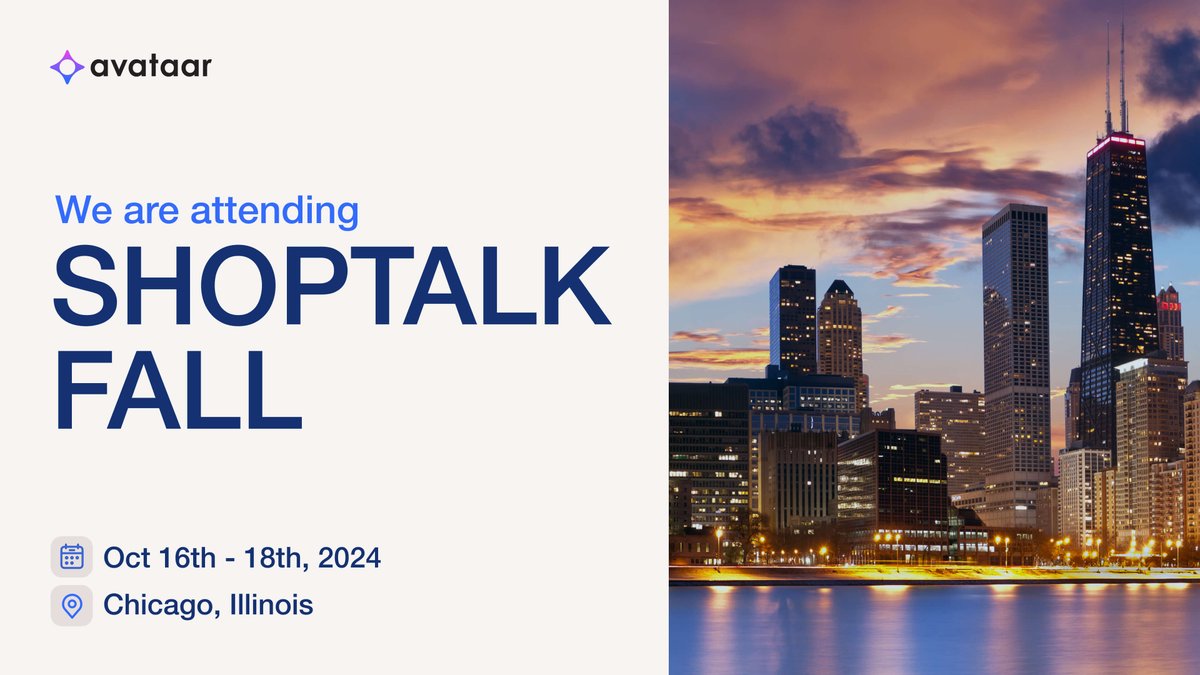 avataar

We are attending

SHOPTALK FALL

Oct 16th - 18th, 2024

Chicago, Illinois